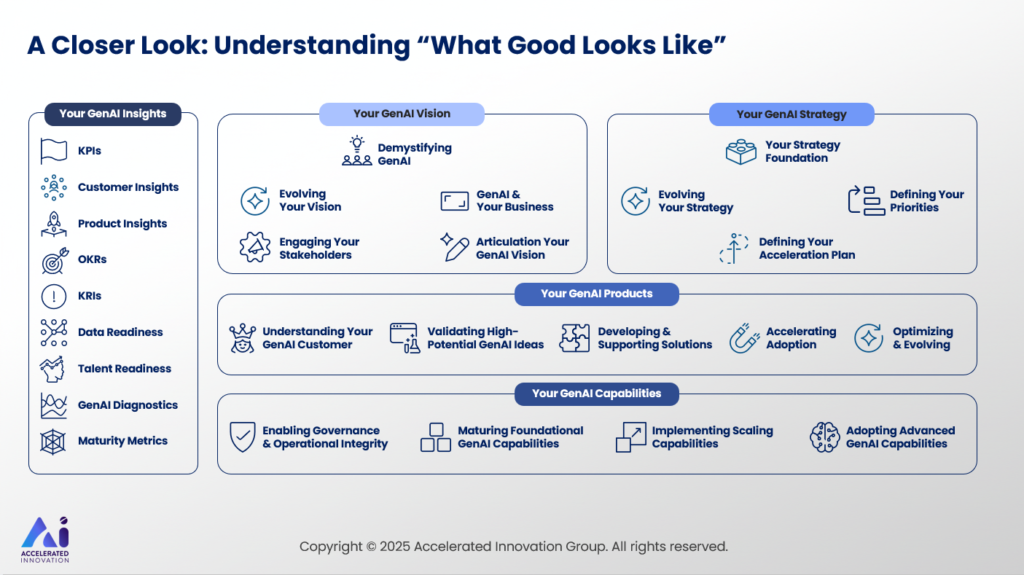 A Closer Look: Understanding “What Good Looks Like”

Your GenAI Insights

KPIs

Customer Insights

Product Insights

OKRs

KRIs

Data Readiness

Talent Readiness

GenAI Diagnostics

Maturity Metrics

Your GenAI Vision

Demystifying GenAI

Evolving Your Vision

GenAI & Your Business

Engaging Your Stakeholders

Articulation Your GenAI Vision

Your GenAI Strategy

Your Strategy Foundation

Evolving Your Strategy

Defining Your Priorities

Defining Your Acceleration Plan

Your GenAI Products

Understanding Your GenAI Customer

Validating High-Potential GenAI Ideas

Developing & Supporting Solutions

Accelerating Adoption

Optimizing & Evolving

Your GenAI Capabilities

Enabling Governance & Operational Integrity

Maturing Foundational GenAI Capabilities

Implementing Scaling Capabilities

Adopting Advanced GenAI Capabilities

Ai
ACCELERATED INNOVATION

Copyright © 2025 Accelerated Innovation Group. All rights reserved.